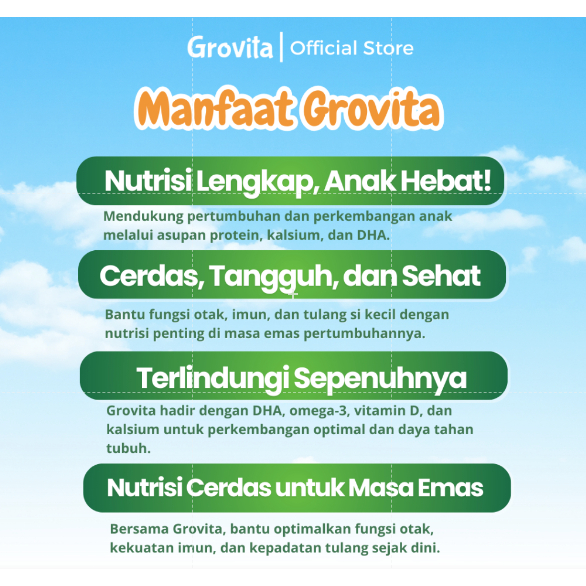 Grovita | Official Store

Manfaat Grovita

Nutrisi Lengkap, Anak Hebat!

Mendukung pertumbuhan dan perkembangan anak melalui asupan protein, kalsium, dan DHA.

Cerdas, Tangguh, dan Sehat

Bantu fungsi otak, imun, dan tulang si kecil dengan nutrisi penting di masa emas pertumbuhannya.

Terlindungi Sepenuhnya

Grovita hadir dengan DHA, omega-3, vitamin D, dan kalsium untuk perkembangan optimal dan daya tahan tubuh.

Nutrisi Cerdas untuk Masa Emas

Bersama Grovita, bantu optimalkan fungsi otak, kekuatan imun, dan kepadatan tulang sejak dini.